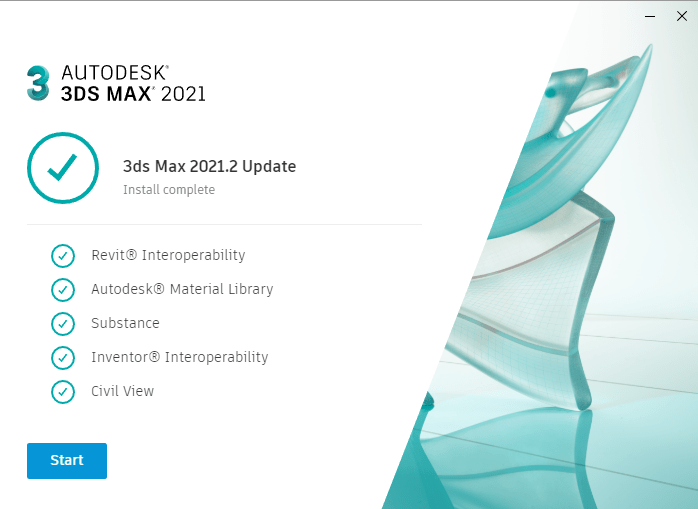 3 AUTODESK®
3DS MAX® 2021

3ds Max 2021.2 Update
Install complete

Revit® Interoperability
Autodesk® Material Library
Substance
Inventor® Interoperability
Civil View

Start